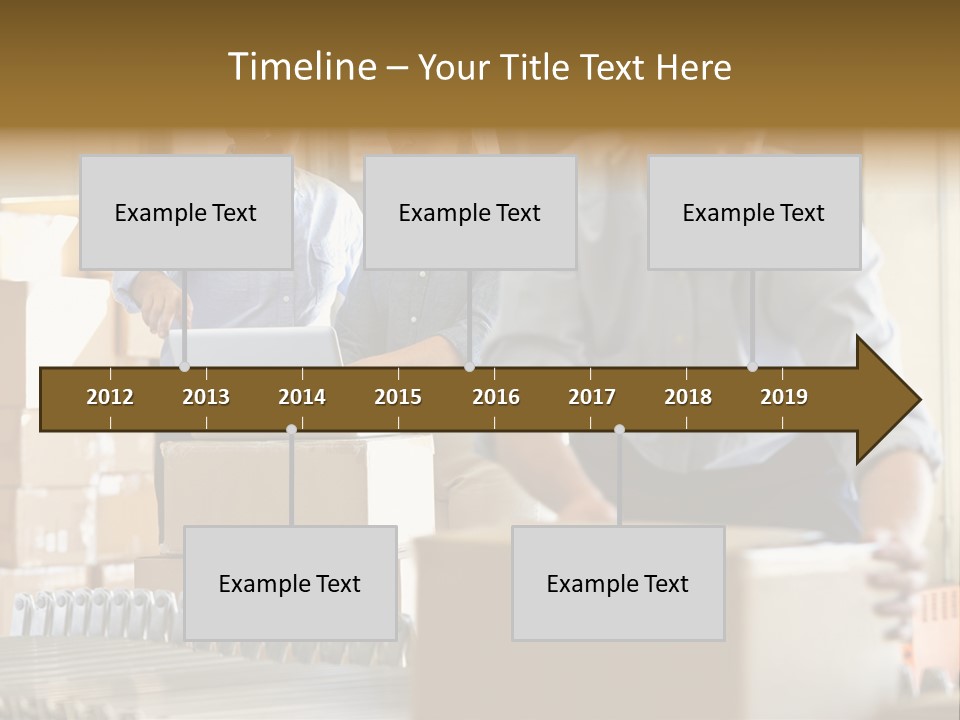 Timeline – Your Title Text Here

Example Text

Example Text

Example Text

2012 2013 2014 2015 2016 2017 2018 2019

Example Text

Example Text